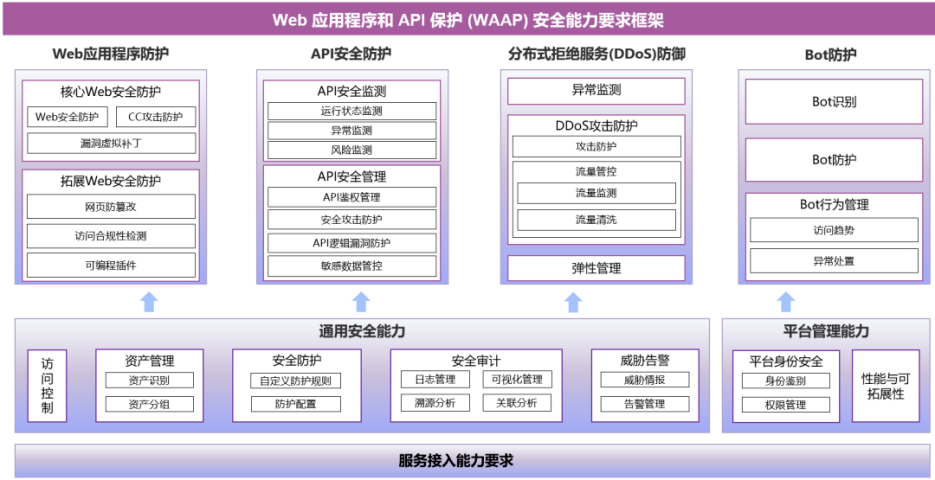 Web 应用程序和 API 保护 (WAAP) 安全能力要求框架

Web应用程序防护

核心Web安全防护

Web安全防护

CC攻击防护

漏洞虚拟补丁

拓展Web安全防护

网页防篡改

访问合规性检测

可编程插件

API安全防护

API安全监测

运行状态监测

异常监测

风险监测

API安全管理

API鉴权管理

安全攻击防护

API逻辑漏洞防护

敏感数据管控

分布式拒绝服务(DDoS)防御

异常监测

DDoS攻击防护

攻击防护

流量管控

流量监测

流量清洗

弹性管理

Bot防护

Bot识别

Bot防护

Bot行为管理

访问趋势

异常处置

通用安全能力

访问控制

资产管理

资产识别

资产分组

安全防护

自定义防护规则

防护配置

安全审计

日志管理

可视化管理

溯源分析

关联分析

威胁告警

威胁情报

告警管理

平台管理能力

平台身份安全

身份鉴别

权限管理

性能与可拓展性

服务接入能力要求